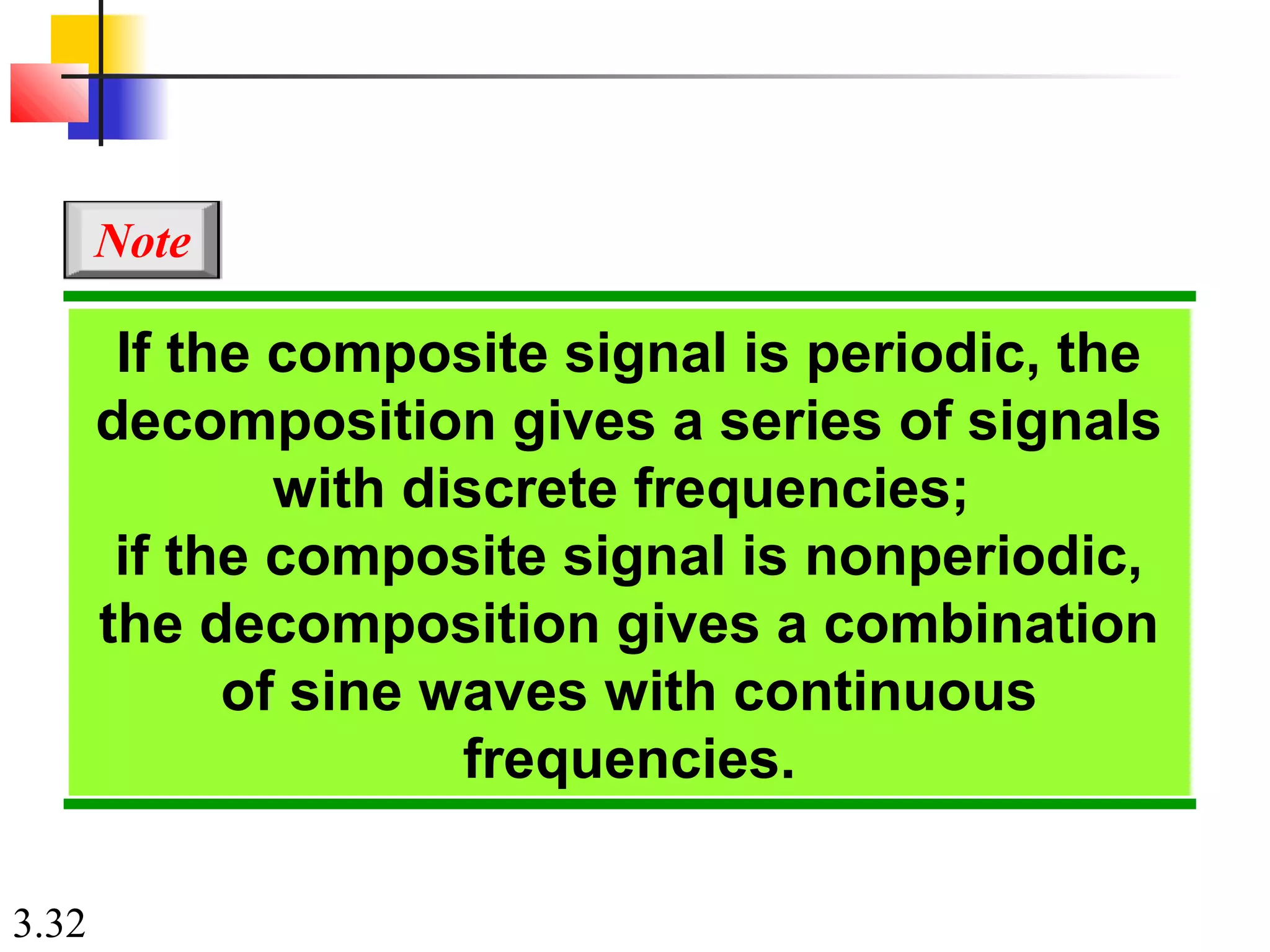 Note

If the composite signal is periodic, the decomposition gives a series of signals with discrete frequencies;
if the composite signal is nonperiodic, the decomposition gives a combination of sine waves with continuous frequencies.

3.32